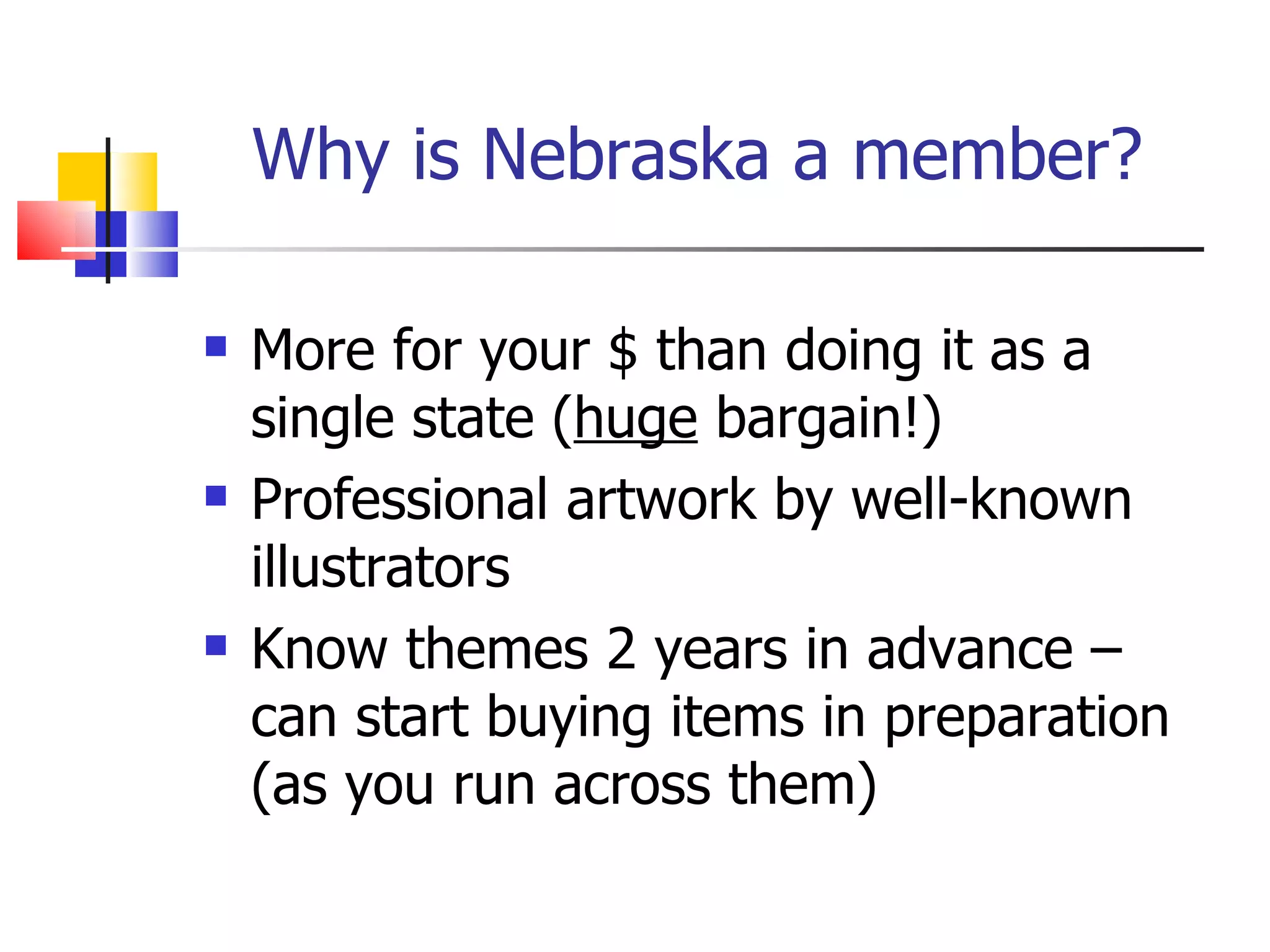 Why is Nebraska a member?

- More for your \$ than doing it as a single state (huge bargain!)
- Professional artwork by well-known illustrators
- Know themes 2 years in advance – can start buying items in preparation (as you run across them)